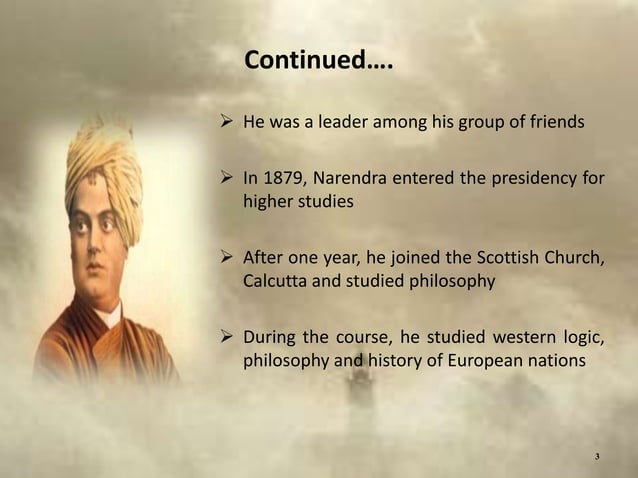 Continued….

➢ He was a leader among his group of friends

➢ In 1879, Narendra entered the presidency for higher studies

➢ After one year, he joined the Scottish Church, Calcutta and studied philosophy

➢ During the course, he studied western logic, philosophy and history of European nations

3